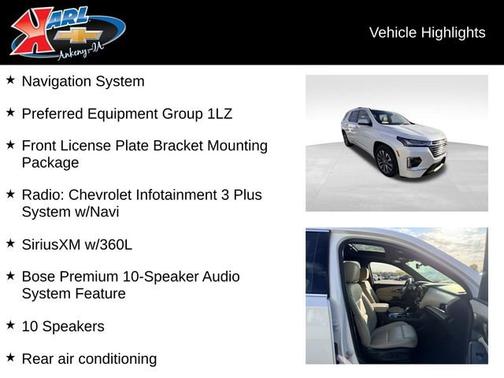 KARL
Ankeny-IA

Vehicle Highlights

★ Navigation System

★ Preferred Equipment Group 1LZ

★ Front License Plate Bracket Mounting Package

★ Radio: Chevrolet Infotainment 3 Plus System w/Navi

★ SiriusXM w/360L

★ Bose Premium 10-Speaker Audio System Feature

★ 10 Speakers

★ Rear air conditioning